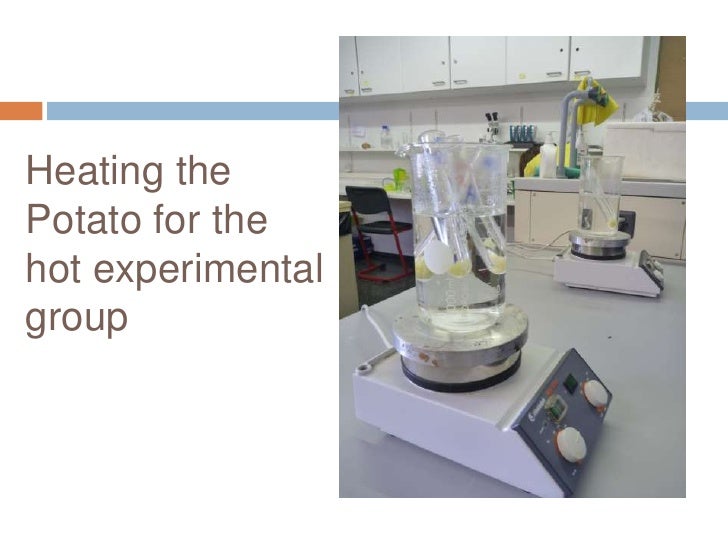 Heating the Potato for the hot experimental group